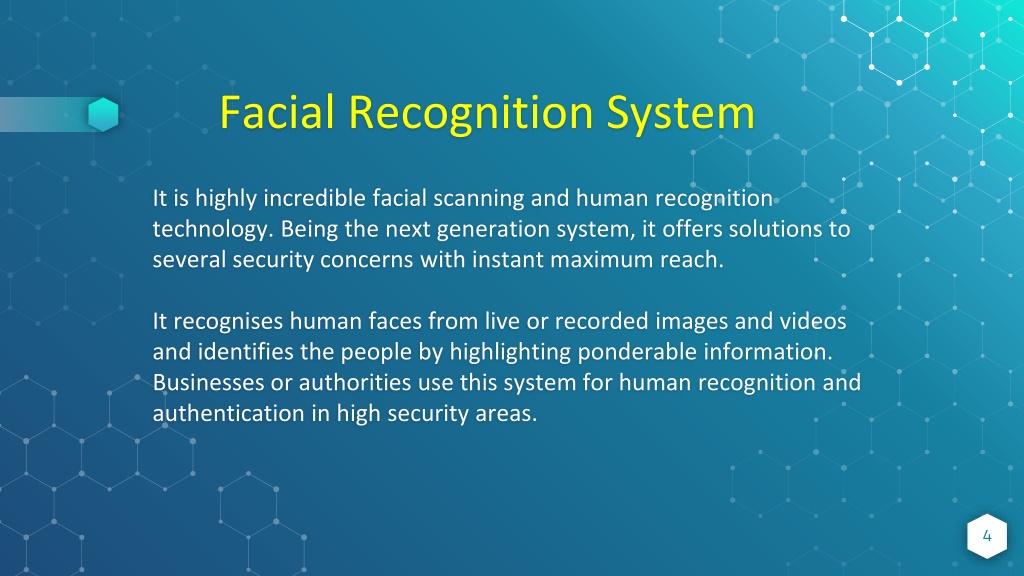 Facial Recognition System

It is highly incredible facial scanning and human recognition technology. Being the next generation system, it offers solutions to several security concerns with instant maximum reach.

It recognises human faces from live or recorded images and videos and identifies the people by highlighting ponderable information. Businesses or authorities use this system for human recognition and authentication in high security areas.

4